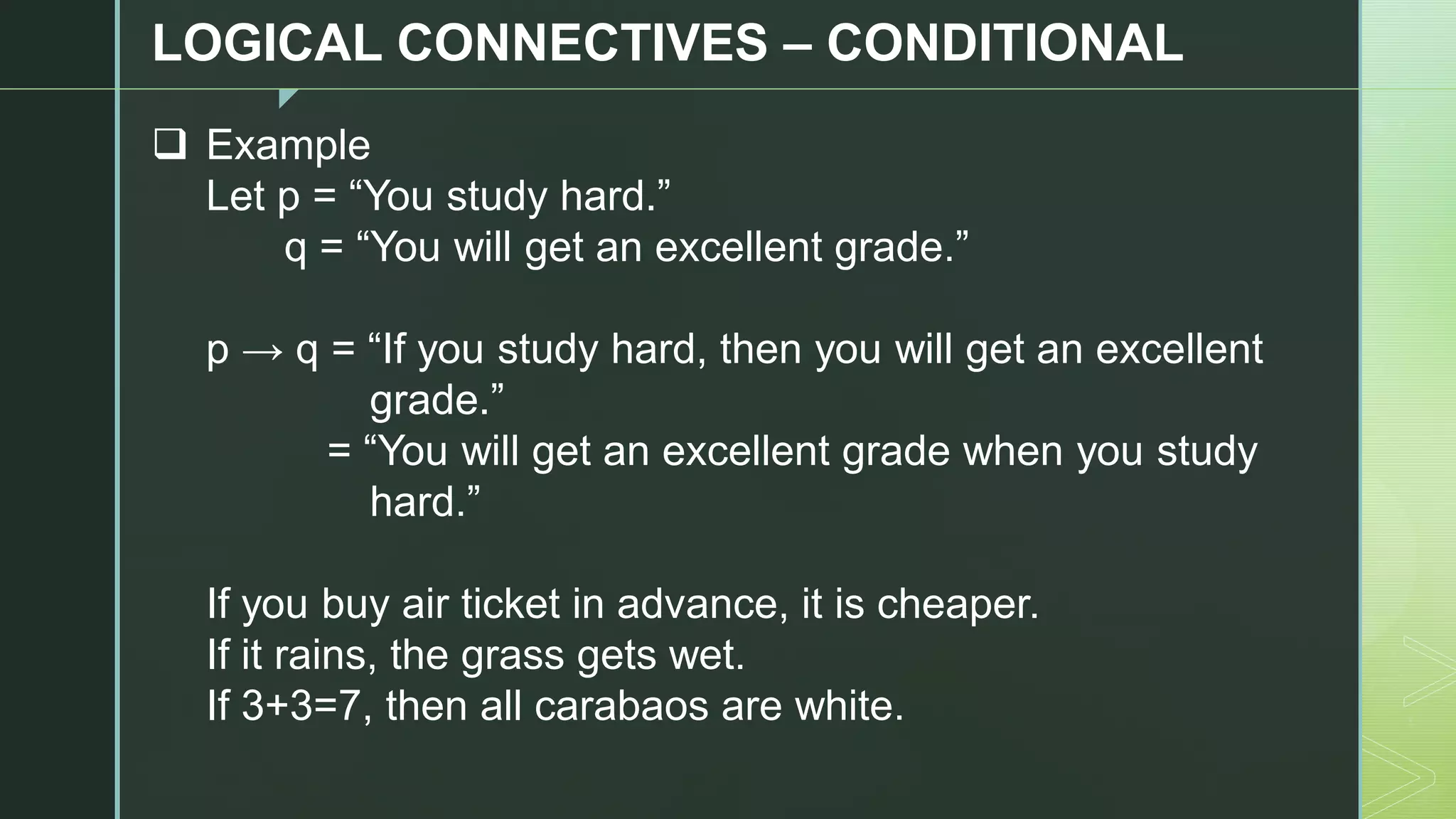 LOGICAL CONNECTIVES – CONDITIONAL

❑ Example
Let p = “You study hard.”
q = “You will get an excellent grade.”

$p \rightarrow q$ = “If you study hard, then you will get an excellent grade.”
= “You will get an excellent grade when you study hard.”

If you buy air ticket in advance, it is cheaper.
If it rains, the grass gets wet.
If 3+3=7, then all carabaos are white.